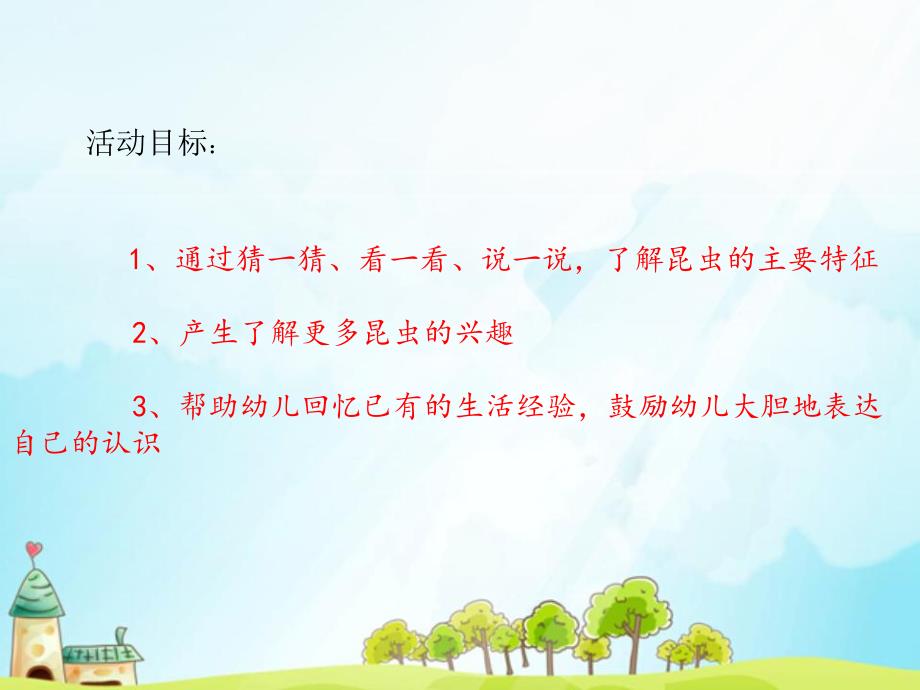 活动目标：

1、通过猜一猜、看一看、说一说，了解昆虫的主要特征

2、产生了解更多昆虫的兴趣

3、帮助幼儿回忆已有的生活经验，鼓励幼儿大胆地表达自己的认识